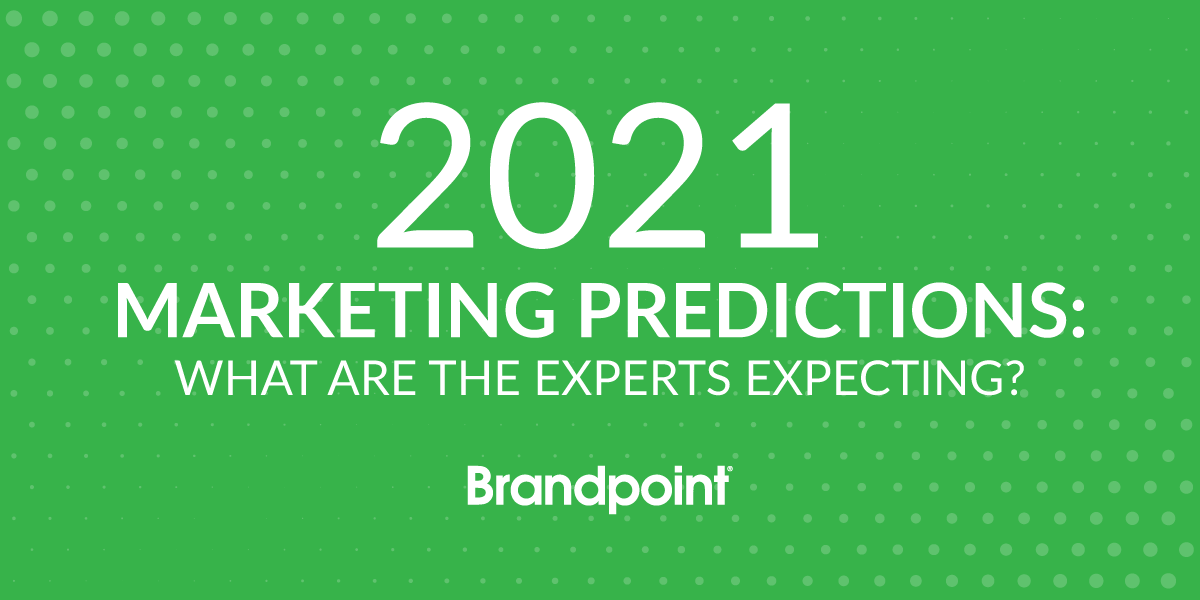 2021
MARKETING PREDICTIONS:
WHAT ARE THE EXPERTS EXPECTING?

Brandpoint®